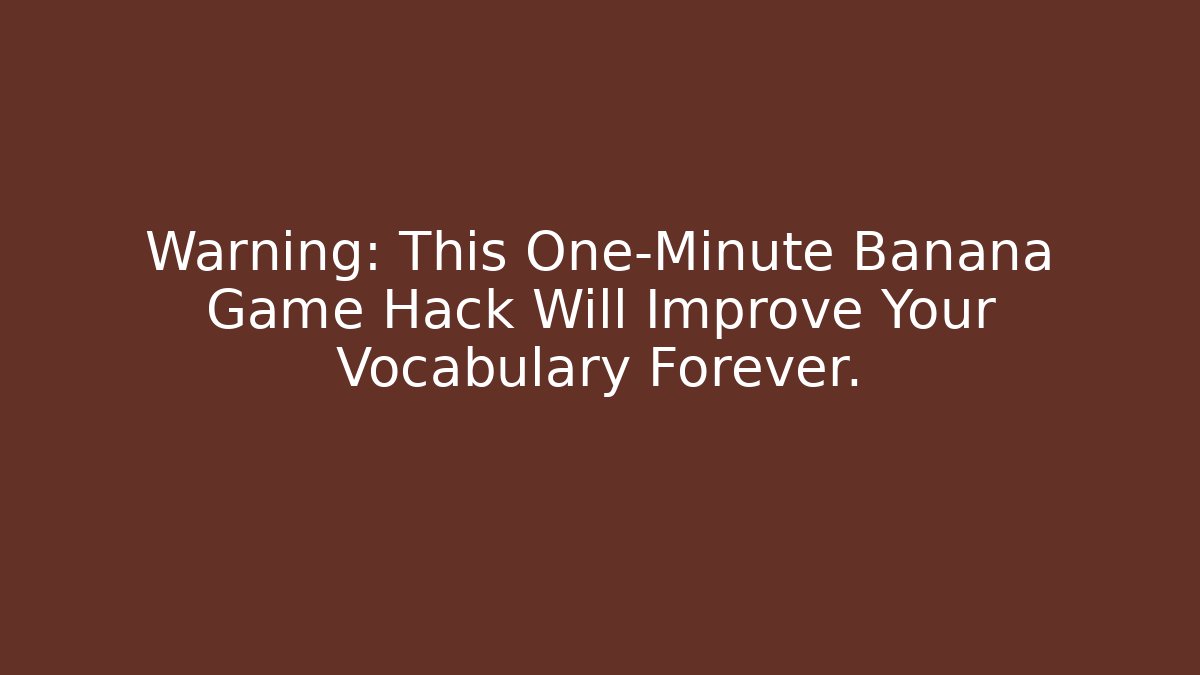 Warning: This One-Minute Banana Game Hack Will Improve Your Vocabulary Forever.